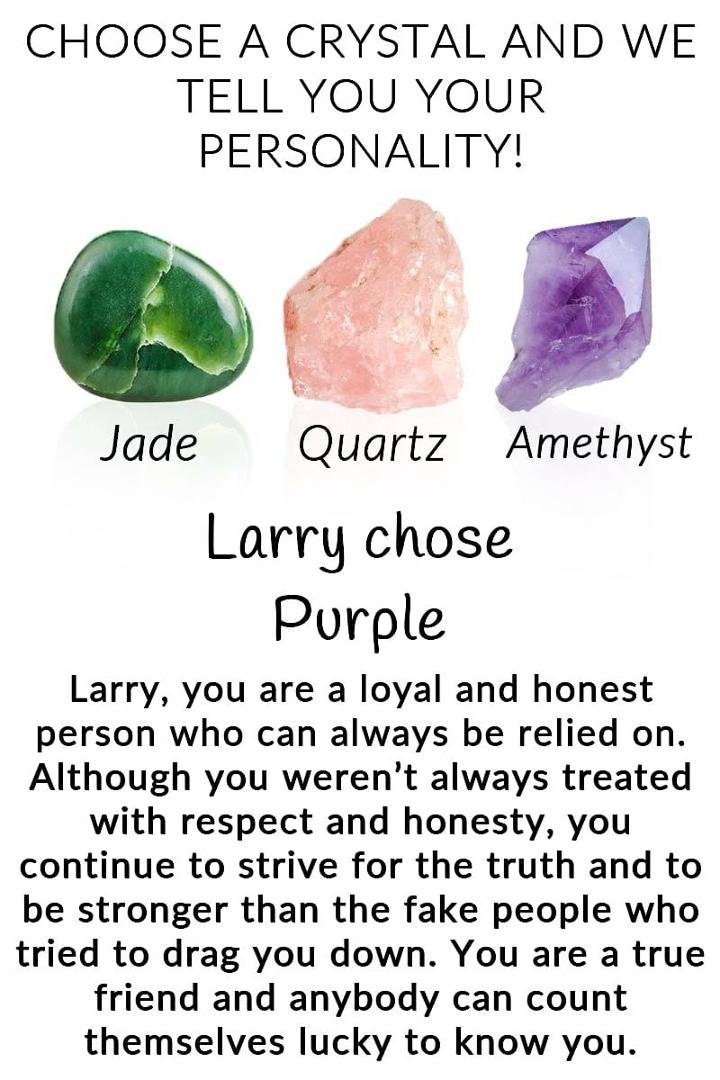 CHOOSE A CRYSTAL AND WE TELL YOU YOUR PERSONALITY!

Jade Quartz Amethyst

Larry chose Purple

Larry, you are a loyal and honest person who can always be relied on. Although you weren't always treated with respect and honesty, you continue to strive for the truth and to be stronger than the fake people who tried to drag you down. You are a true friend and anybody can count themselves lucky to know you.